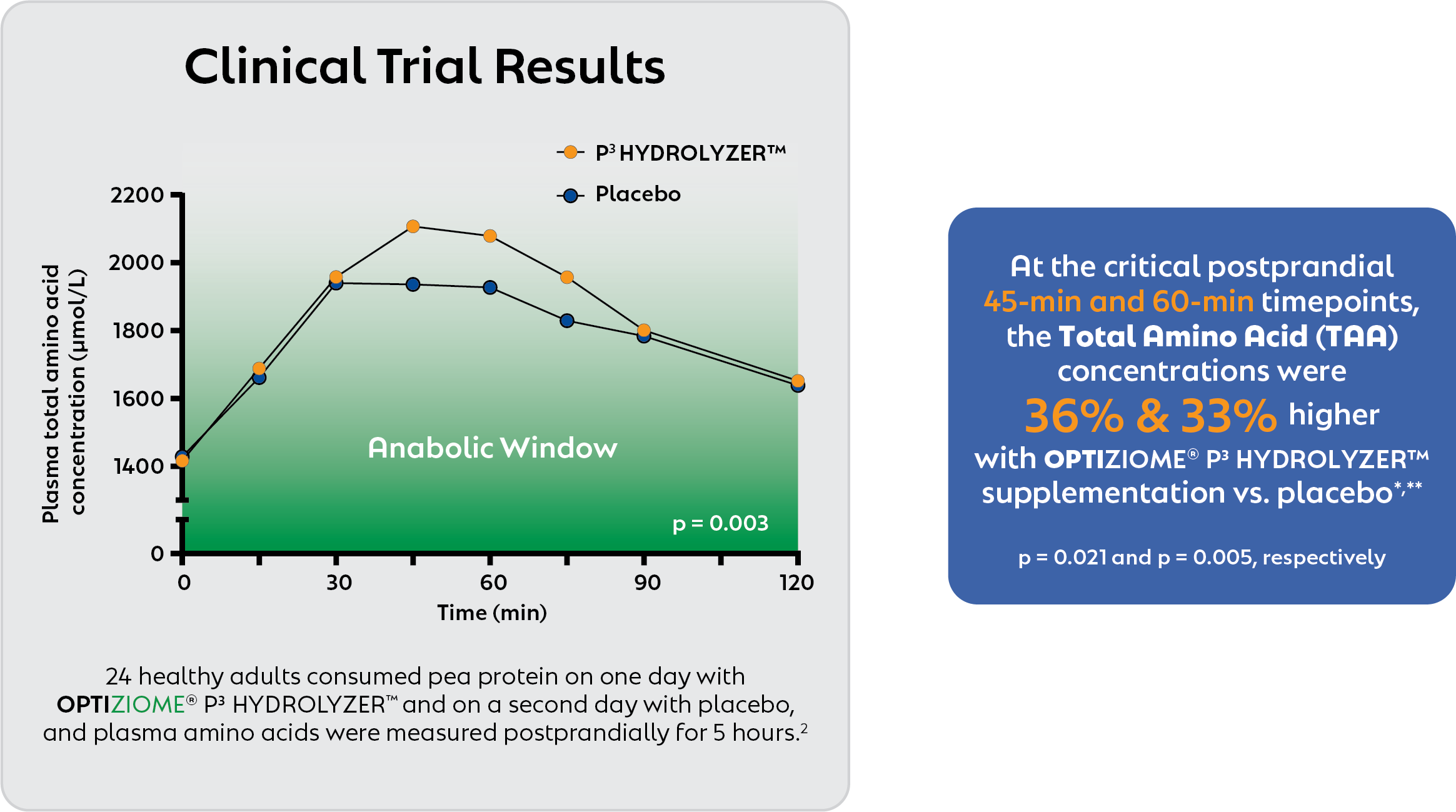 Clinical Trial Results

P³ HYDROLYZER™
Placebo

Plasma total amino acid concentration (µmol/L)

2200
2000
1800
1600
1400
0

Anabolic Window

p = 0.003

0
30
60
90
120
Time (min)

24 healthy adults consumed pea protein on one day with OPTIZIOME® P³ HYDROLYZER™ and on a second day with placebo, and plasma amino acids were measured postprandially for 5 hours.²

At the critical postprandial 45-min and 60-min timepoints, the Total Amino Acid (TAA) concentrations were 36% & 33% higher with OPTIZIOME® P³ HYDROLYZER™ supplementation vs. placebo*,**

p = 0.021 and p = 0.005, respectively